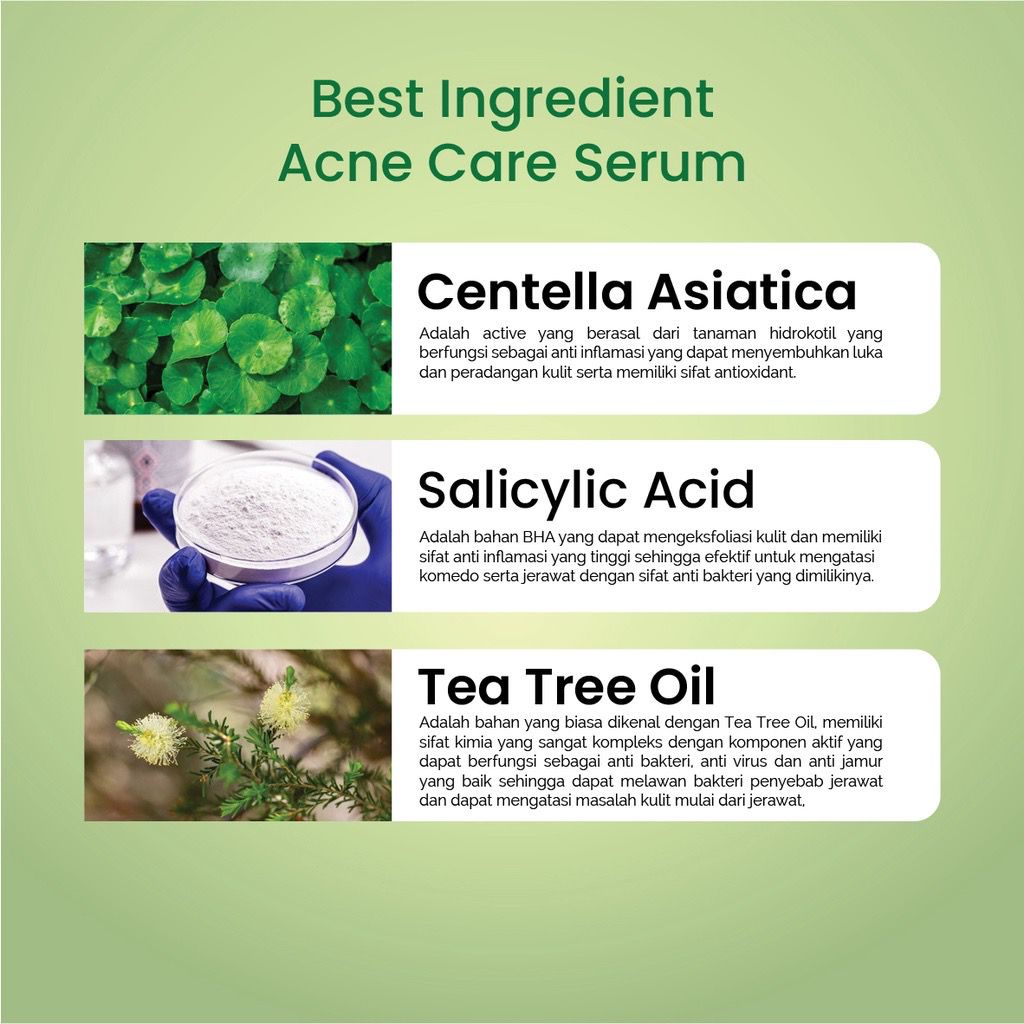 Best Ingredient
Acne Care Serum

Centella Asiatica

Adalah active yang berasal dari tanaman hidrokotil yang berfungsi sebagai anti inflamasi yang dapat menyembuhkan luka dan peradangan kulit serta memiliki sifat antioxidant.

Salicylic Acid

Adalah bahan BHA yang dapat mengeksfoliasi kulit dan memiliki sifat anti inflamasi yang tinggi sehingga efektif untuk mengatasi komedo serta jerawat dengan sifat anti bakteri yang dimilikinya.

Tea Tree Oil

Adalah bahan yang biasa dikenal dengan Tea Tree Oil, memiliki sifat kimia yang sangat kompleks dengan komponen aktif yang dapat berfungsi sebagai anti bakteri, anti virus dan anti jamur yang baik sehingga dapat melawan bakteri penyebab jerawat dan dapat mengatasi masalah kulit mulai dari jerawat,